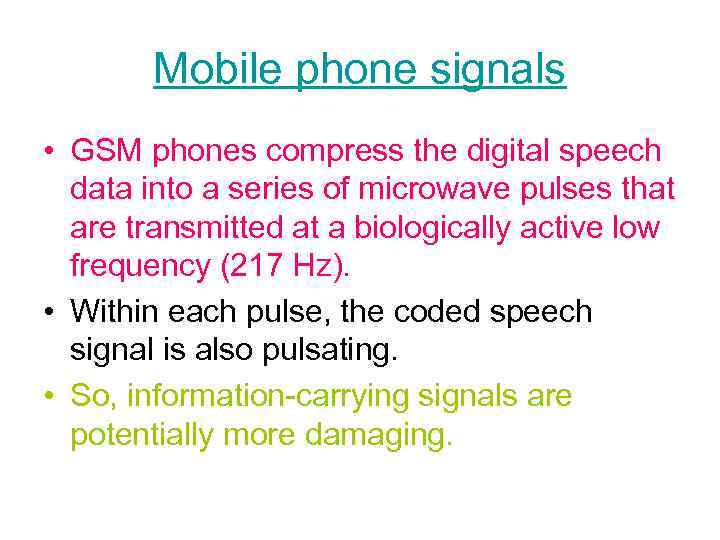 Mobile phone signals

• GSM phones compress the digital speech data into a series of microwave pulses that are transmitted at a biologically active low frequency (217 Hz).

• Within each pulse, the coded speech signal is also pulsating.

• So, information-carrying signals are potentially more damaging.